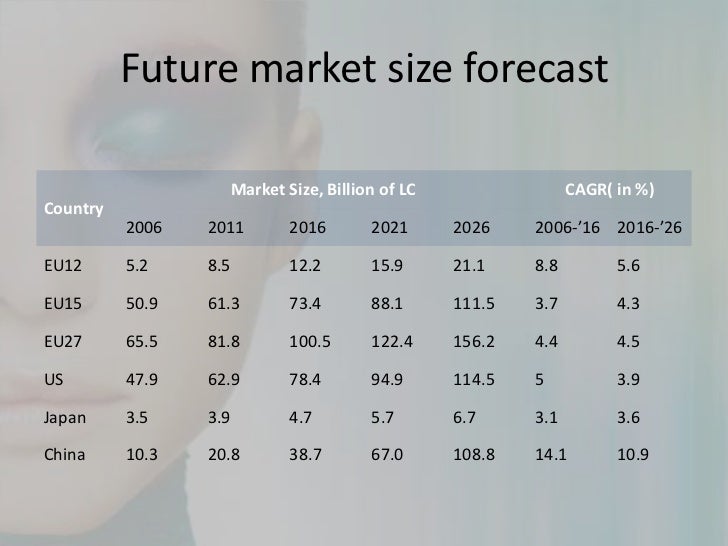 Future market size forecast

| Country | Market Size, Billion of LC | | | | | CAGR( in %) | |
|---|---|---|---|---|---|---|---|
| | 2006 | 2011 | 2016 | 2021 | 2026 | 2006-'16 | 2016-'26 |
| EU12 | 5.2 | 8.5 | 12.2 | 15.9 | 21.1 | 8.8 | 5.6 |
| EU15 | 50.9 | 61.3 | 73.4 | 88.1 | 111.5 | 3.7 | 4.3 |
| EU27 | 65.5 | 81.8 | 100.5 | 122.4 | 156.2 | 4.4 | 4.5 |
| US | 47.9 | 62.9 | 78.4 | 94.9 | 114.5 | 5 | 3.9 |
| Japan | 3.5 | 3.9 | 4.7 | 5.7 | 6.7 | 3.1 | 3.6 |
| China | 10.3 | 20.8 | 38.7 | 67.0 | 108.8 | 14.1 | 10.9 |